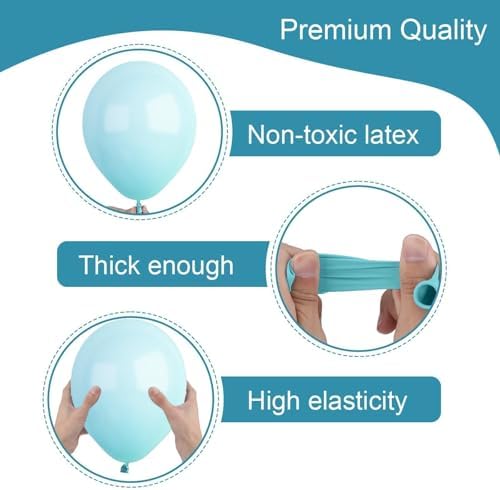 Premium Quality

Non-toxic latex

Thick enough

High elasticity